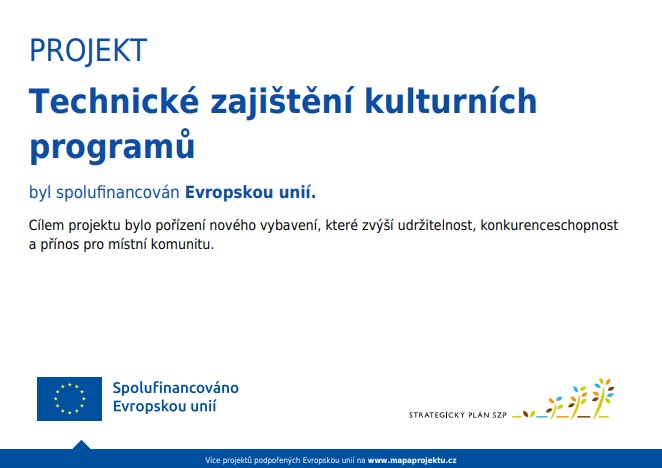 PROJEKT

Technické zajištění kulturních programů

byl spolufinancován Evropskou unií.

Cílem projektu bylo pořízení nového vybavení, které zvýší udržitelnost, konkurenceschopnost a přínos pro místní komunitu.

Spolufinancováno Evropskou unií

STRATEGICKÝ PLÁN SZP

Více projektů podpořených Evropskou unií na www.mapaprojektu.cz